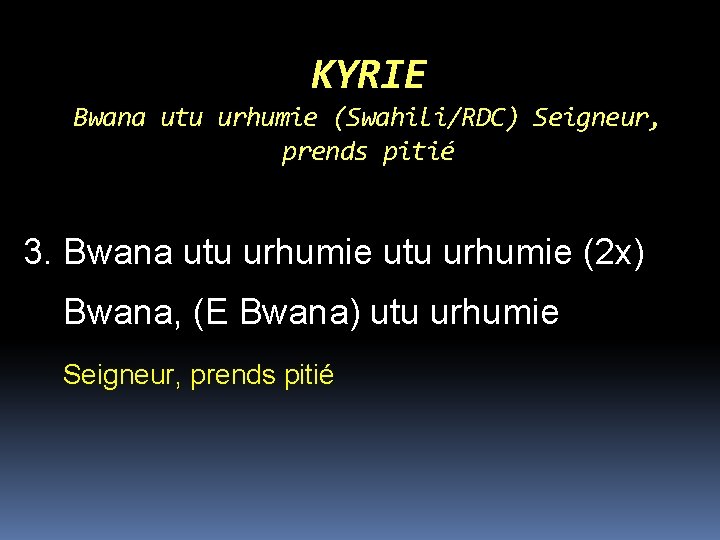 KYRIE

Bwana utu urhumie (Swahili/RDC) Seigneur, prends pitié

3. Bwana utu urhumie utu urhumie (2x)

Bwana, (E Bwana) utu urhumie

Seigneur, prends pitié